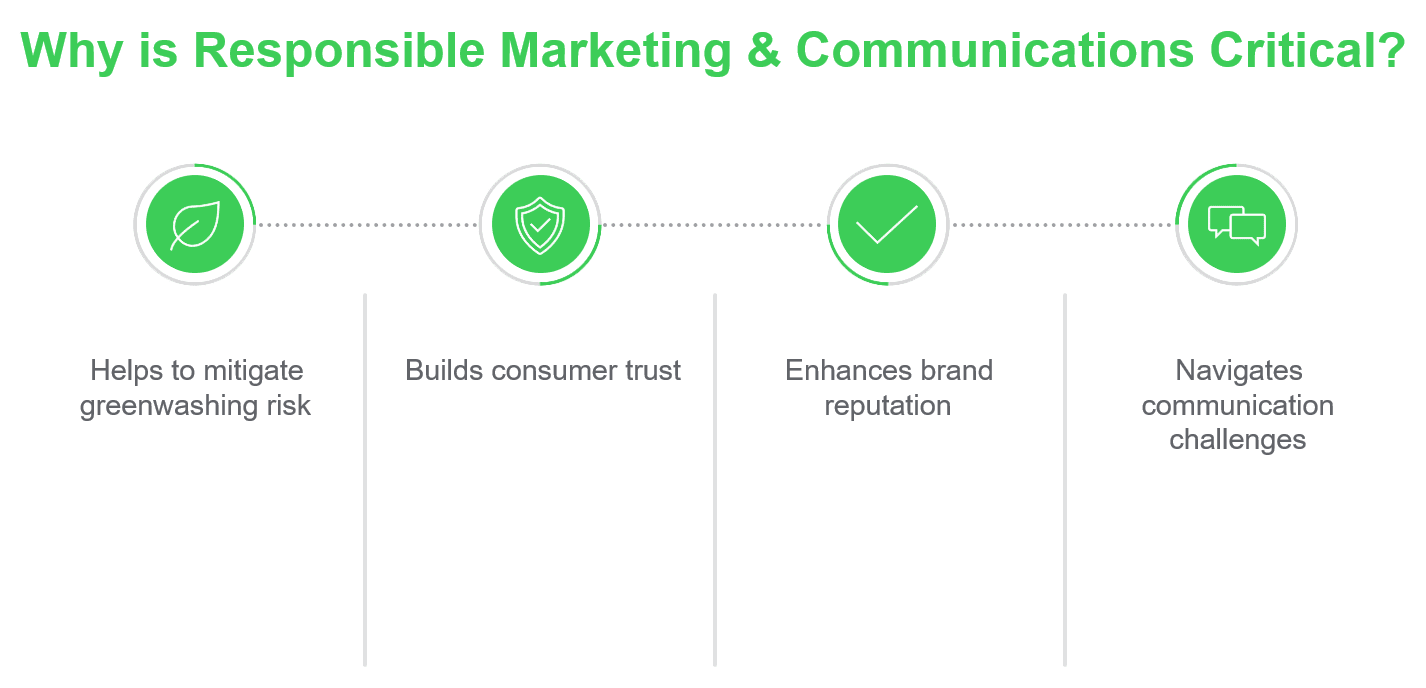 Why is Responsible Marketing & Communications Critical?

Helps to mitigate greenwashing risk

Builds consumer trust

Enhances brand reputation

Navigates communication challenges